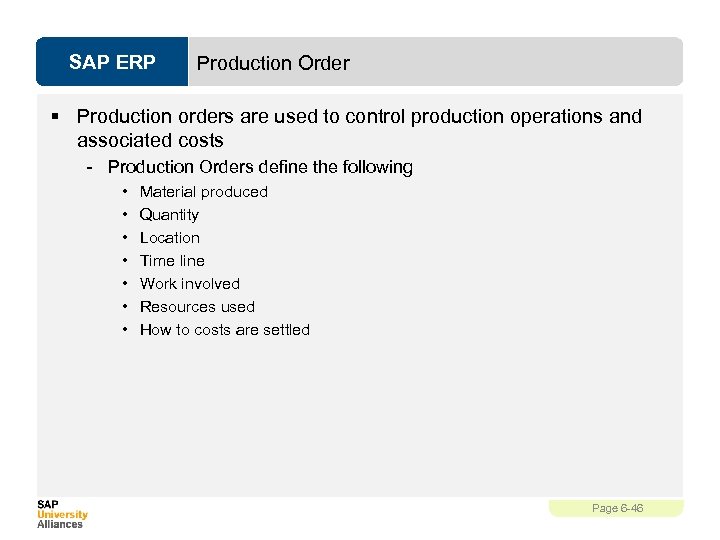 SAP ERP

Production Order

▪ Production orders are used to control production operations and associated costs

- Production Orders define the following

• Material produced
• Quantity
• Location
• Time line
• Work involved
• Resources used
• How to costs are settled

SAP
University
Alliances

Page 6-46